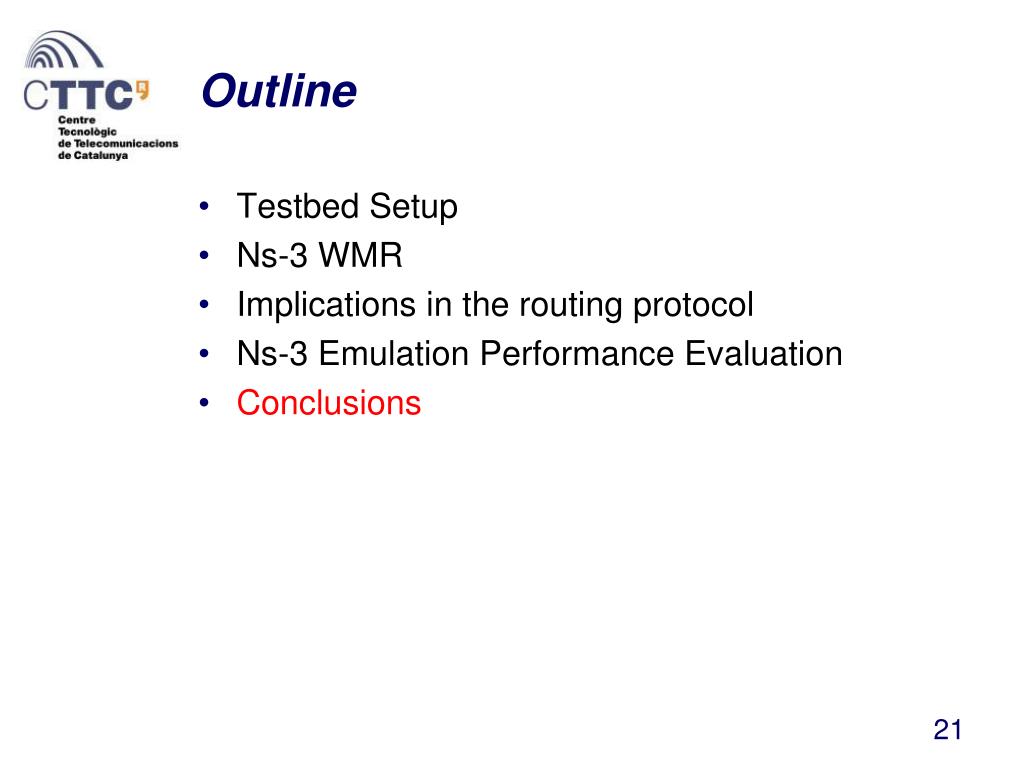 CTTC
Centre Tecnològic de Telecomunicacions de Catalunya

Outline

• Testbed Setup
• Ns-3 WMR
• Implications in the routing protocol
• Ns-3 Emulation Performance Evaluation
• Conclusions

21